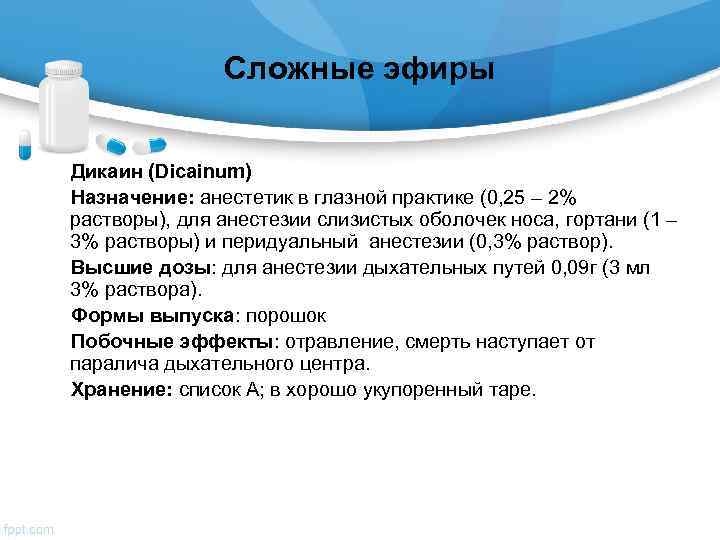 Сложные эфиры

Дикаин (Dicainum)

Назначение: анестетик в глазной практике (0,25 – 2% растворы), для анестезии слизистых оболочек носа, гортани (1 – 3% растворы) и перидуальный анестезии (0,3% раствор).

Высшие дозы: для анестезии дыхательных путей 0,09г (3 мл 3% раствора).

Формы выпуска: порошок

Побочные эффекты: отравление, смерть наступает от паралича дыхательного центра.

Хранение: список А; в хорошо укупоренный таре.

fppt.com